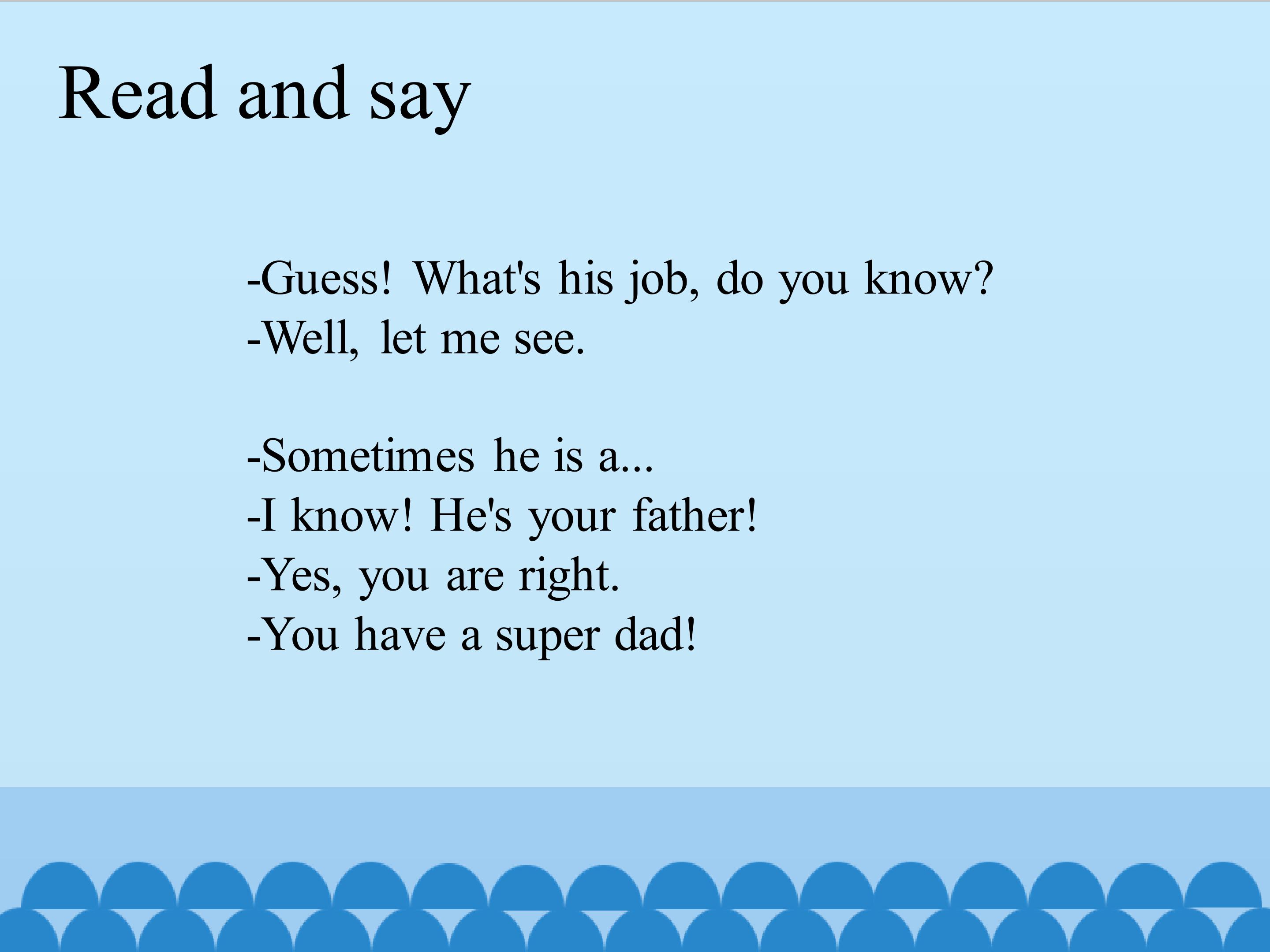 Read and say

-Guess! What's his job, do you know?
-Well, let me see.

-Sometimes he is a...
-I know! He's your father!
-Yes, you are right.
-You have a super dad!